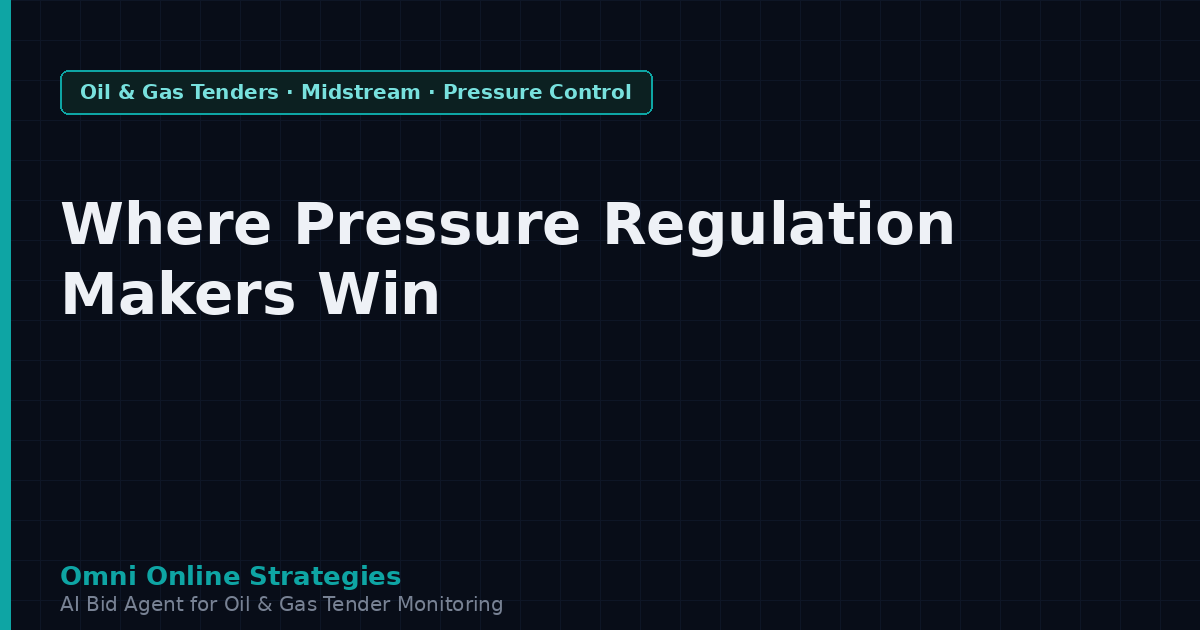 Oil & Gas Tenders · Midstream · Pressure Control

Where Pressure Regulation Makers Win

Omni Online Strategies
AI Bid Agent for Oil & Gas Tender Monitoring